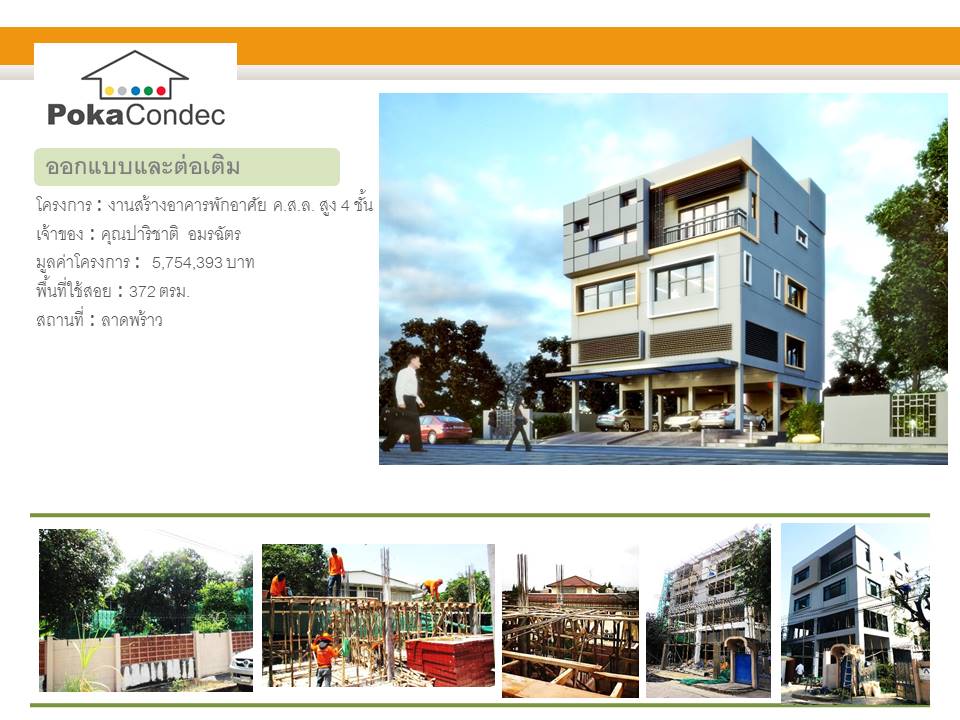 PokaCondec

ออกแบบและต่อเติม

โครงการ : งานสร้างอาคารพักอาศัย ค.ส.ล. สูง 4 ชั้น
เจ้าของ : คุณปาริชาติ อมรฉัตร
มูลค่าโครงการ : 5,754,393 บาท
พื้นที่ใช้สอย : 372 ตรม.
สถานที่ : ลาดพร้าว